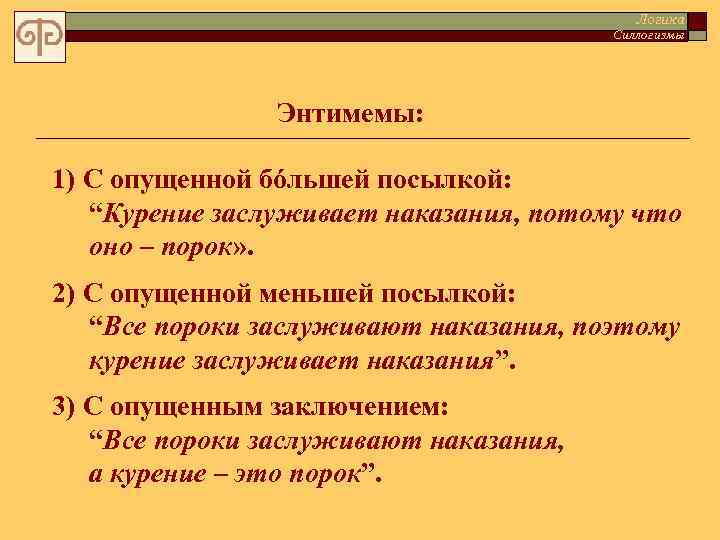 Логика
Силлогизмы

Энтимемы:

1) С опущенной бо́льшей посылкой:
“Курение заслуживает наказания, потому что оно – порок».

2) С опущенной меньшей посылкой:
“Все пороки заслуживают наказания, поэтому курение заслуживает наказания”.

3) С опущенным заключением:
“Все пороки заслуживают наказания, а курение – это порок”.